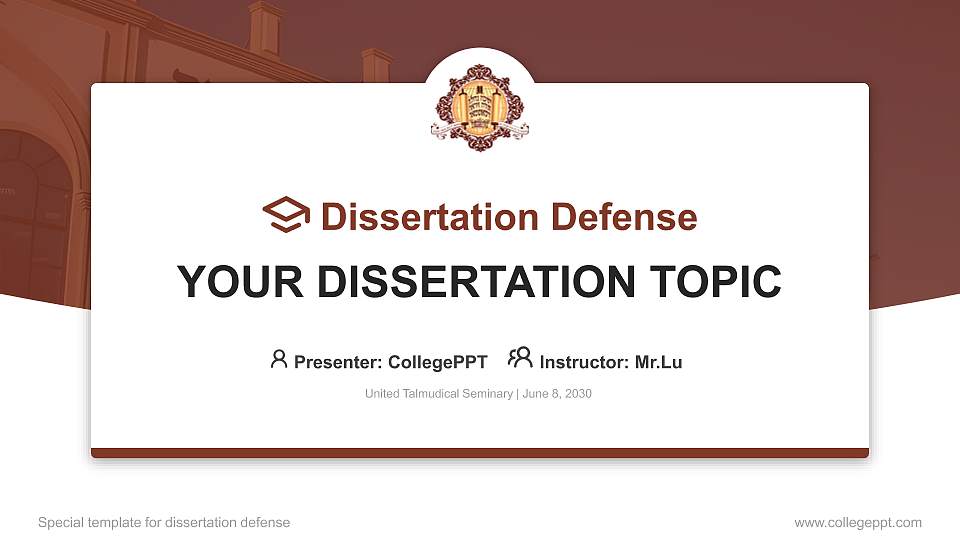 Dissertation Defense

YOUR DISSERTATION TOPIC

Presenter: CollegePPT Instructor: Mr.Lu

United Talmudical Seminary | June 8, 2030

Special template for dissertation defense

www.collegeppt.com